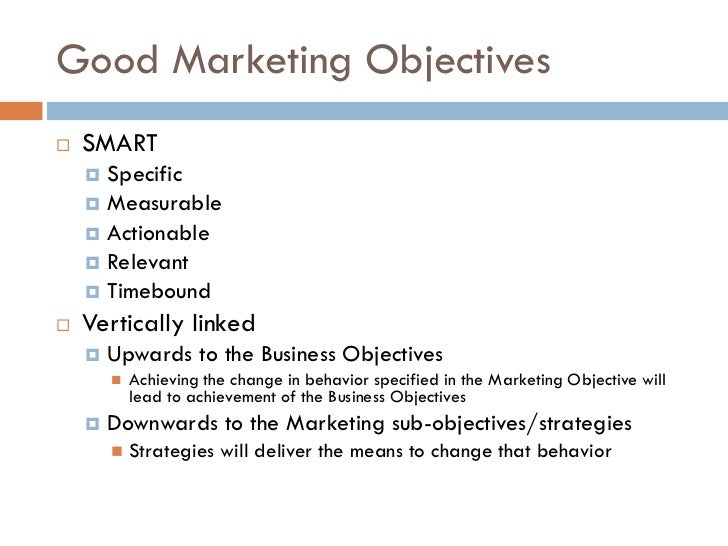 Good Marketing Objectives

SMART

Specific

Measurable

Actionable

Relevant

Timebound

Vertically linked

Upwards to the Business Objectives

Achieving the change in behavior specified in the Marketing Objective will lead to achievement of the Business Objectives

Downwards to the Marketing sub-objectives/strategies

Strategies will deliver the means to change that behavior